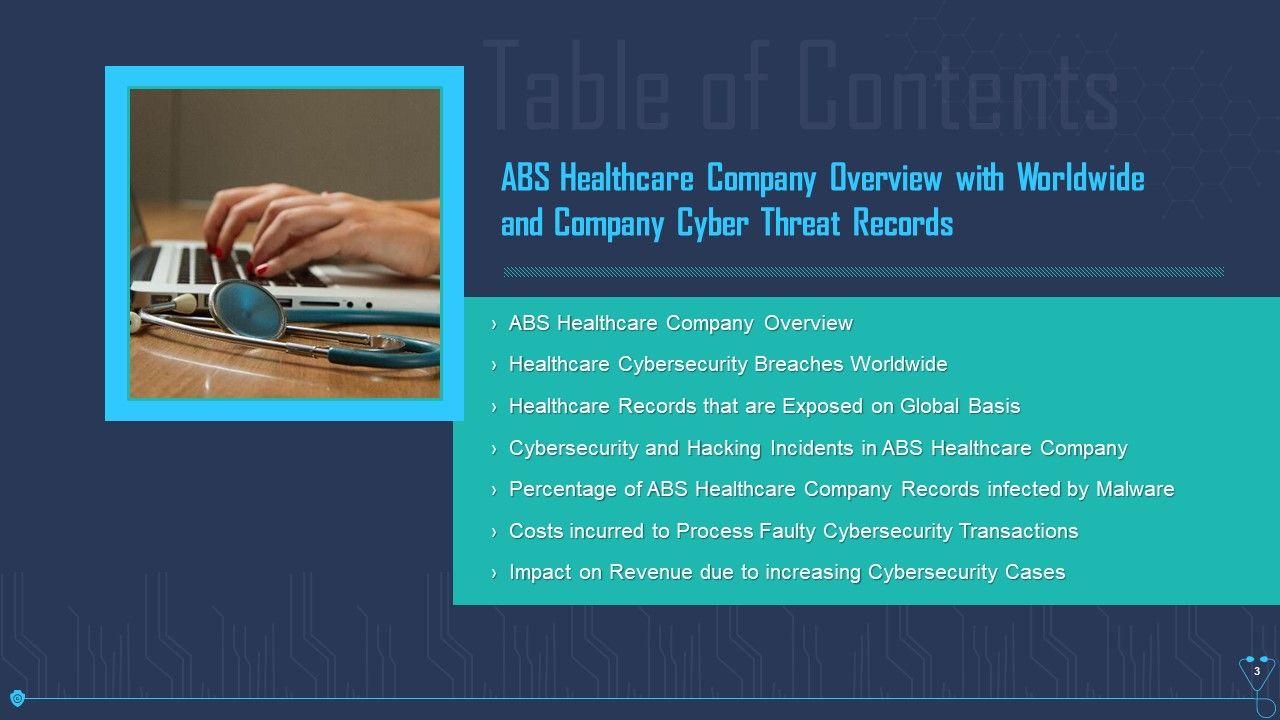 Table of Contents

ABS Healthcare Company Overview with Worldwide and Company Cyber Threat Records

› ABS Healthcare Company Overview
› Healthcare Cybersecurity Breaches Worldwide
› Healthcare Records that are Exposed on Global Basis
› Cybersecurity and Hacking Incidents in ABS Healthcare Company
› Percentage of ABS Healthcare Company Records infected by Malware
› Costs incurred to Process Faulty Cybersecurity Transactions
› Impact on Revenue due to increasing Cybersecurity Cases

3